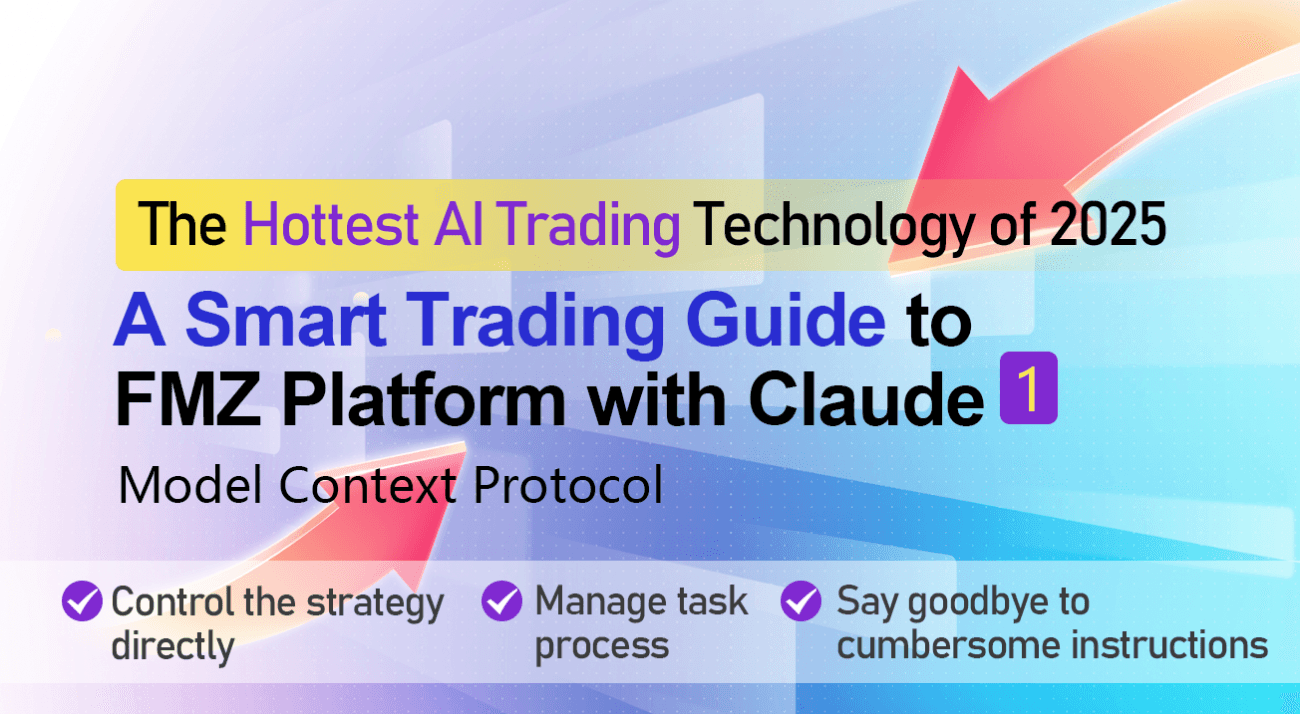 The Hottest AI Trading Technology of 2025

A Smart Trading Guide to FMZ Platform with Claude 1

Model Context Protocol

Control the strategy directly

Manage task process

Say goodbye to cumbersome instructions